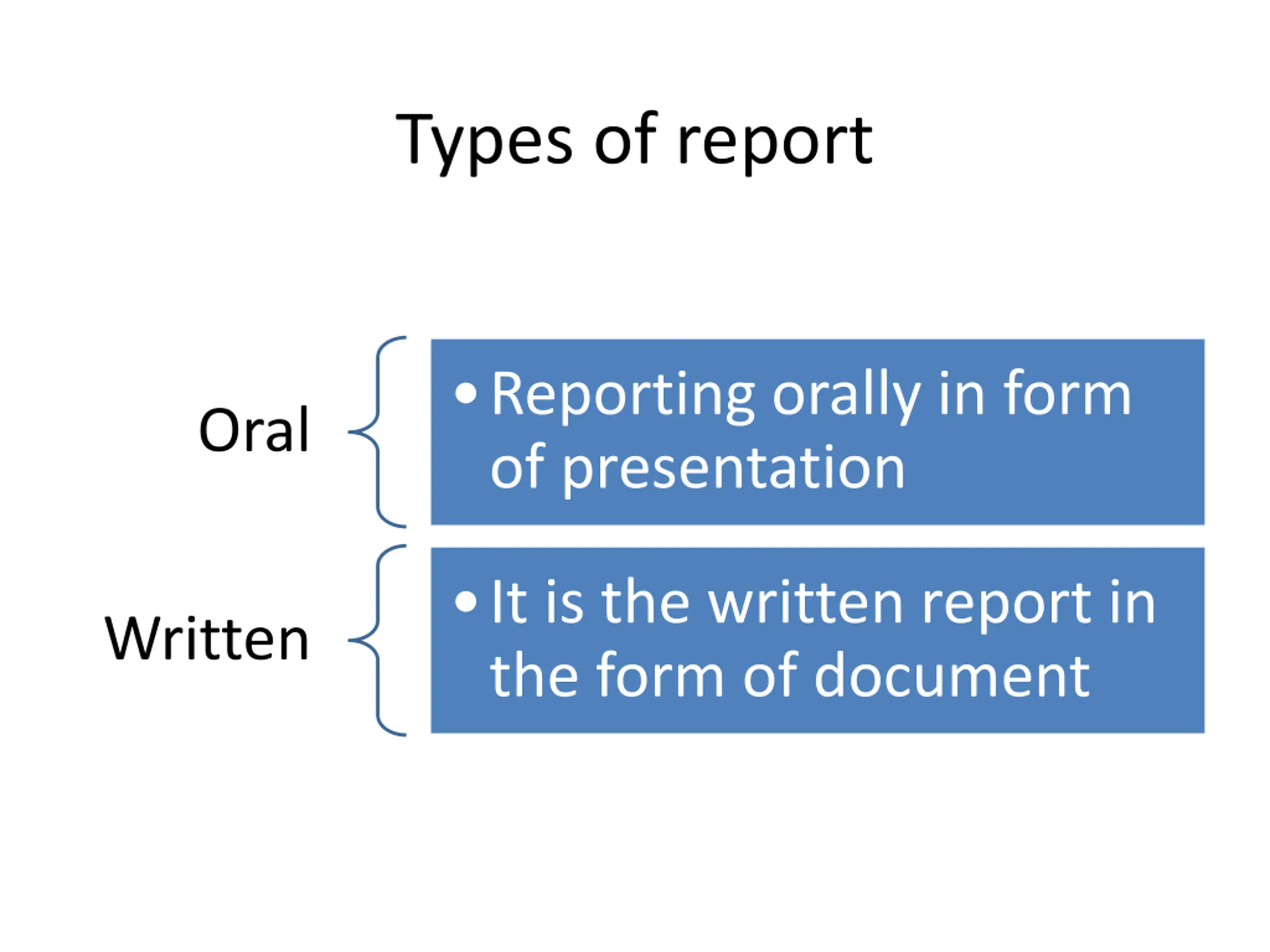 Types of report

Oral

• Reporting orally in form of presentation

Written

• It is the written report in the form of document